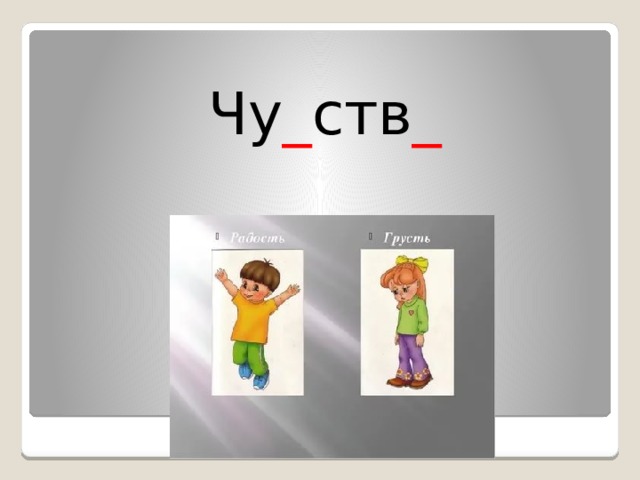 Чу_ств_

Радость

Грусть